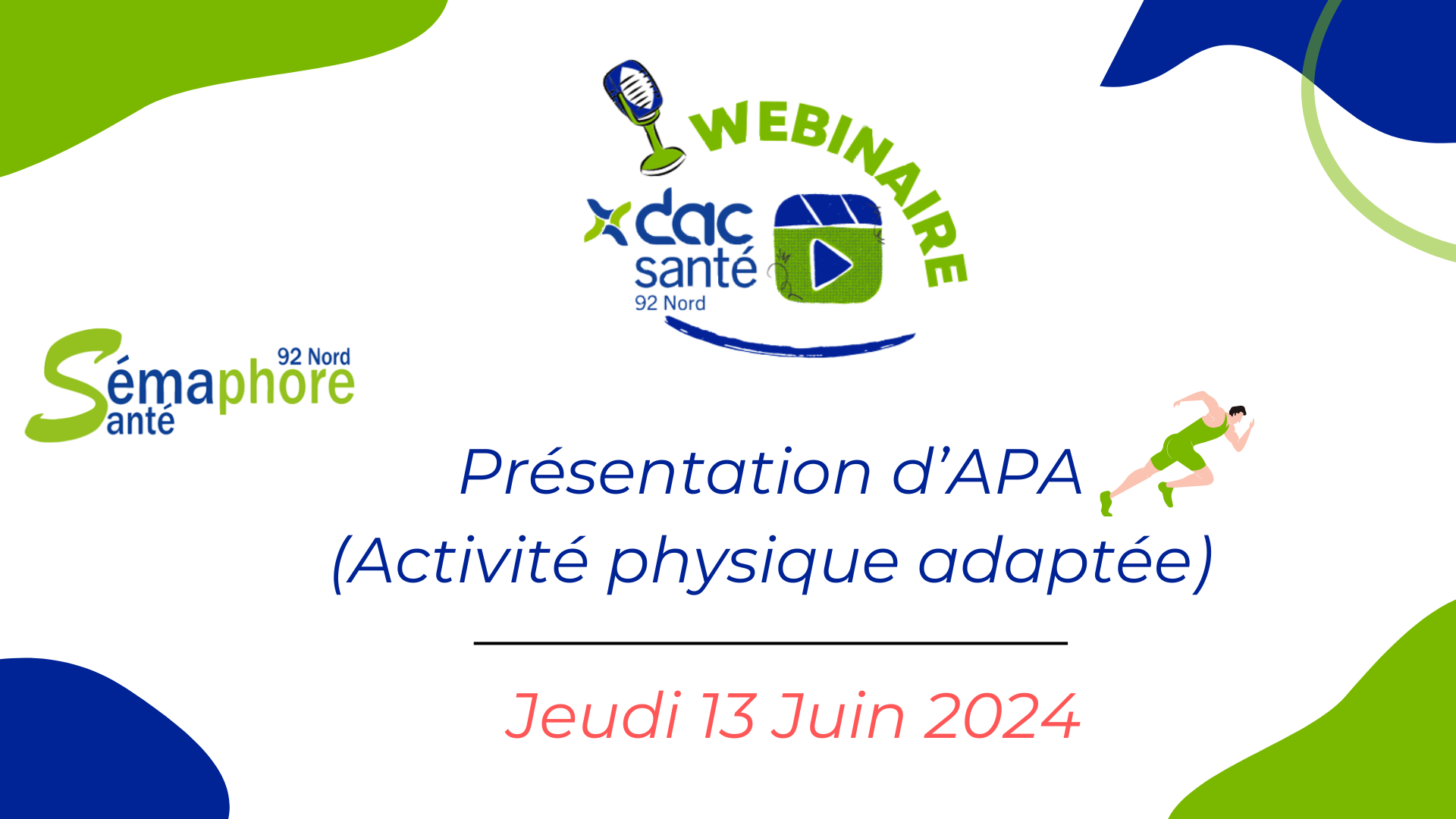 WEBINAIRE

dac santé 92 Nord

Sémaphore Santé 92 Nord

Présentation d'APA (Activité physique adaptée)

Jeudi 13 Juin 2024